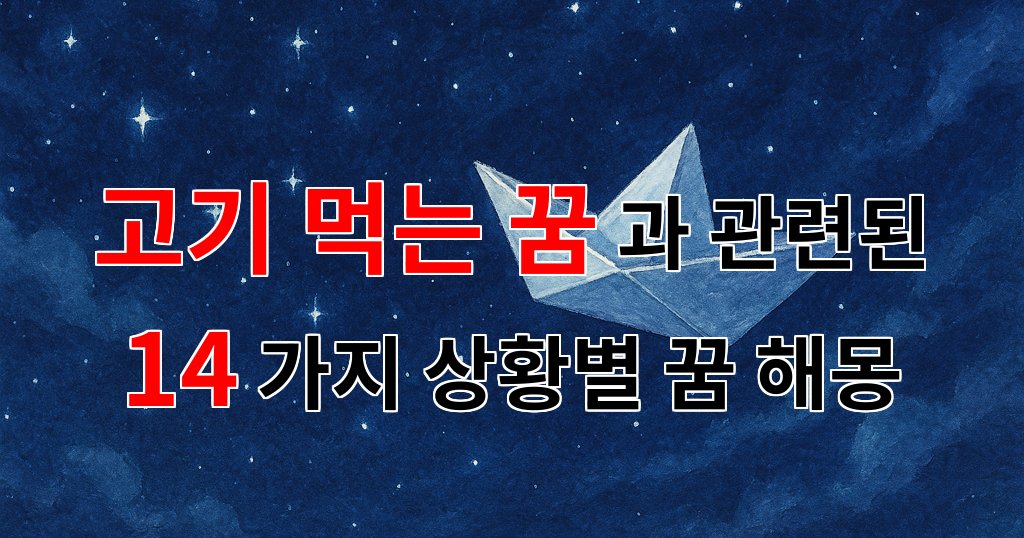 고기 먹는 꿈과 관련된
14 가지 상황별 꿈 해몽